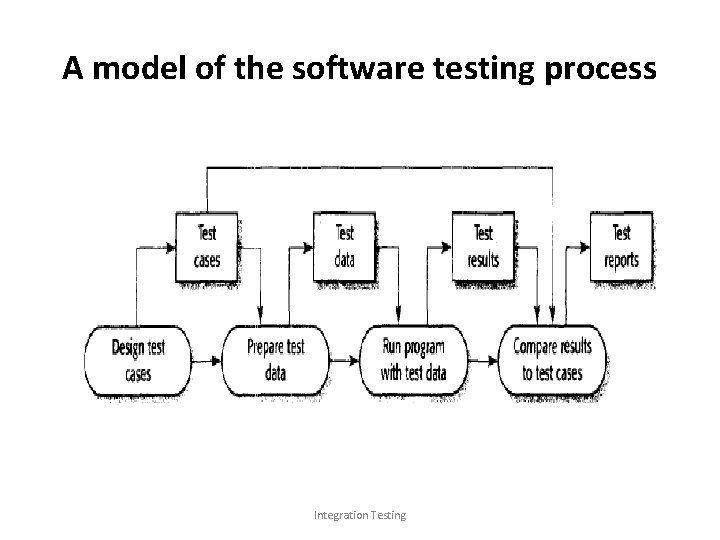 A model of the software testing process

Test cases

Test data

Test results

Test reports

Design test cases

Prepare test data

Run program with test data

Compare results to test cases

Integration Testing